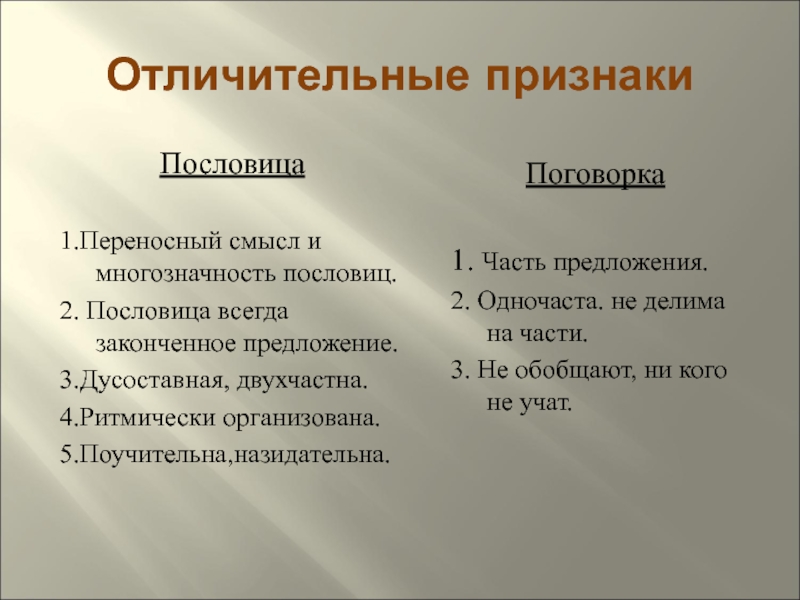 Отличительные признаки

Пословица

1.Переносный смысл и многозначность пословиц.

2. Пословица всегда законченное предложение.

3.Дусоставная, двухчастна.

4.Ритмически организована.

5.Поучительна,назидательна.

Поговорка

1. Часть предложения.

2. Одночаста. не делима на части.

3. Не обобщают, ни кого не учат.